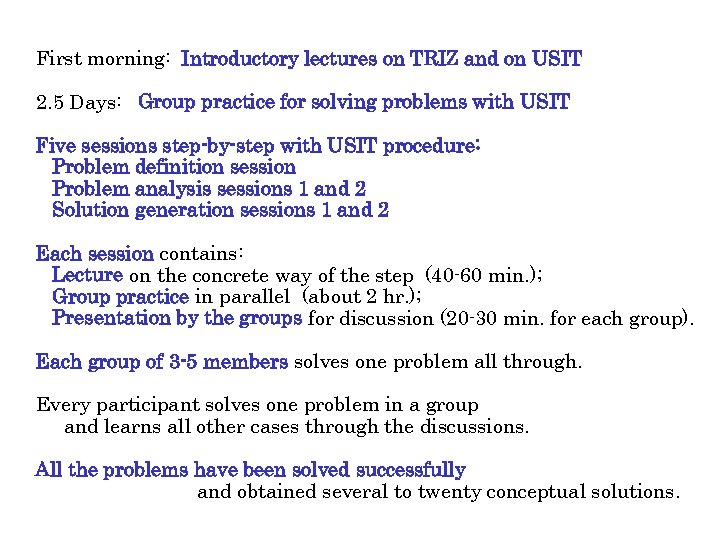 First morning: Introductory lectures on TRIZ and on USIT

2.5 Days: Group practice for solving problems with USIT

Five sessions step-by-step with USIT procedure:
Problem definition session
Problem analysis sessions 1 and 2
Solution generation sessions 1 and 2

Each session contains:
Lecture on the concrete way of the step (40-60 min.);
Group practice in parallel (about 2 hr.);
Presentation by the groups for discussion (20-30 min. for each group).

Each group of 3-5 members solves one problem all through.

Every participant solves one problem in a group
and learns all other cases through the discussions.

All the problems have been solved successfully
and obtained several to twenty conceptual solutions.